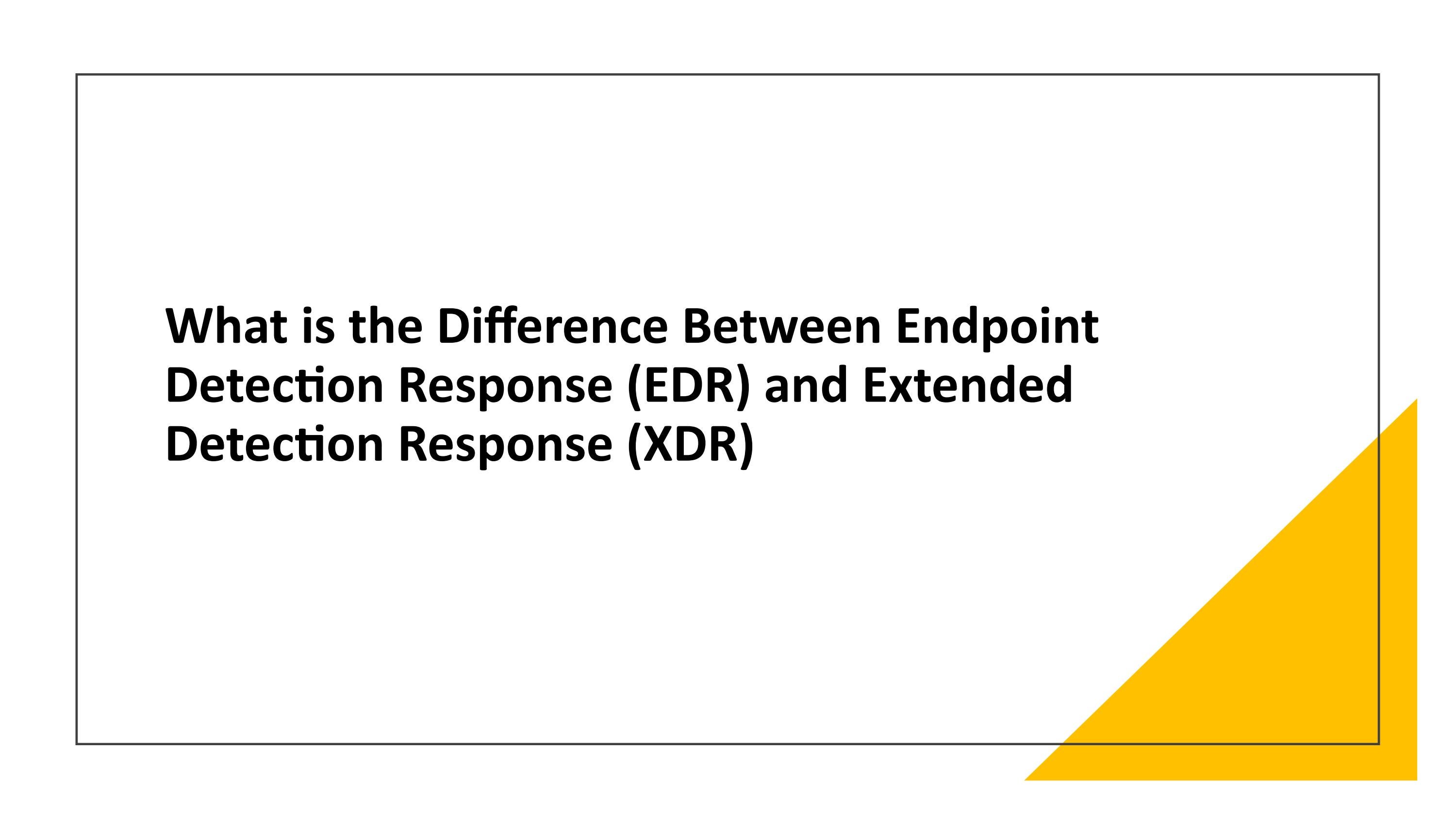 What is the Difference Between Endpoint Detection Response (EDR) and Extended Detection Response (XDR)